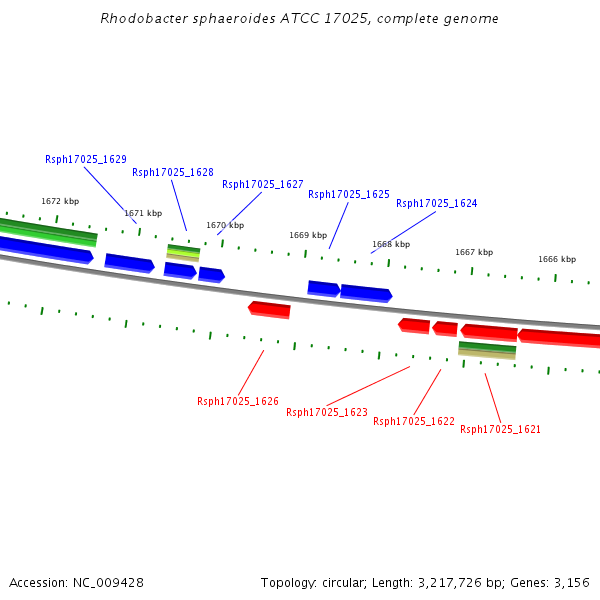 Rhodobacter sphaeroides ATCC 17025, complete genome

Rsph17025_1629

Rsph17025_1628

Rsph17025_1627

Rsph17025_1625

Rsph17025_1624

1672 kbp

1671 kbp

1670 kbp

1669 kbp

1668 kbp

1667 kbp

1666 kbp

Rsph17025_1626

Rsph17025_1623

Rsph17025_1622

Rsph17025_1621

Accession: NC_009428

Topology: circular; Length: 3,217,726 bp; Genes: 3,156